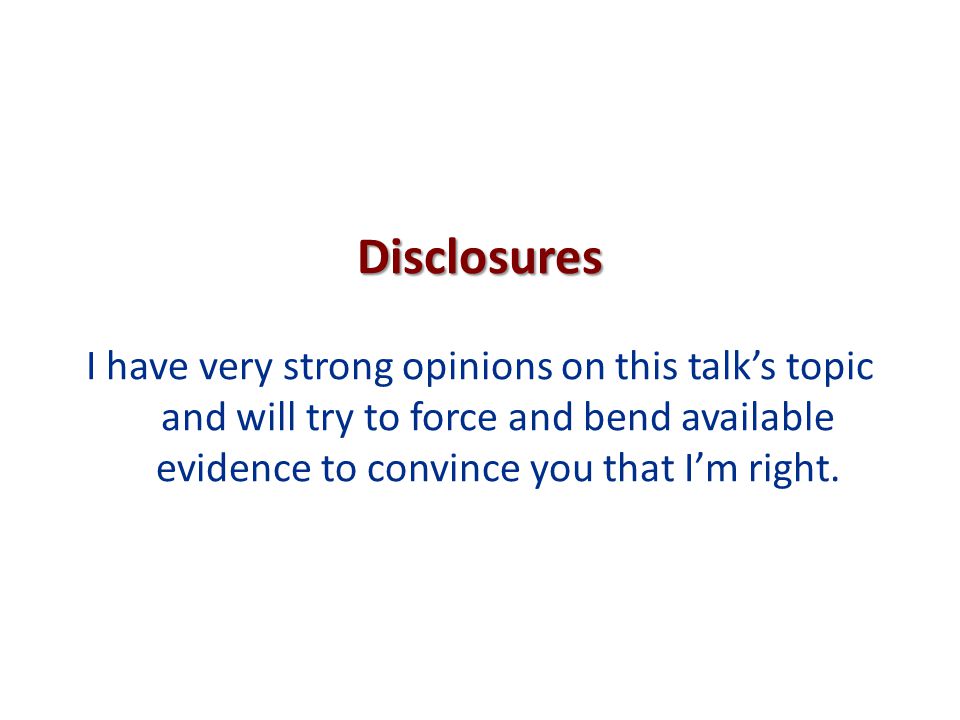 Disclosures

I have very strong opinions on this talk’s topic and will try to force and bend available evidence to convince you that I’m right.